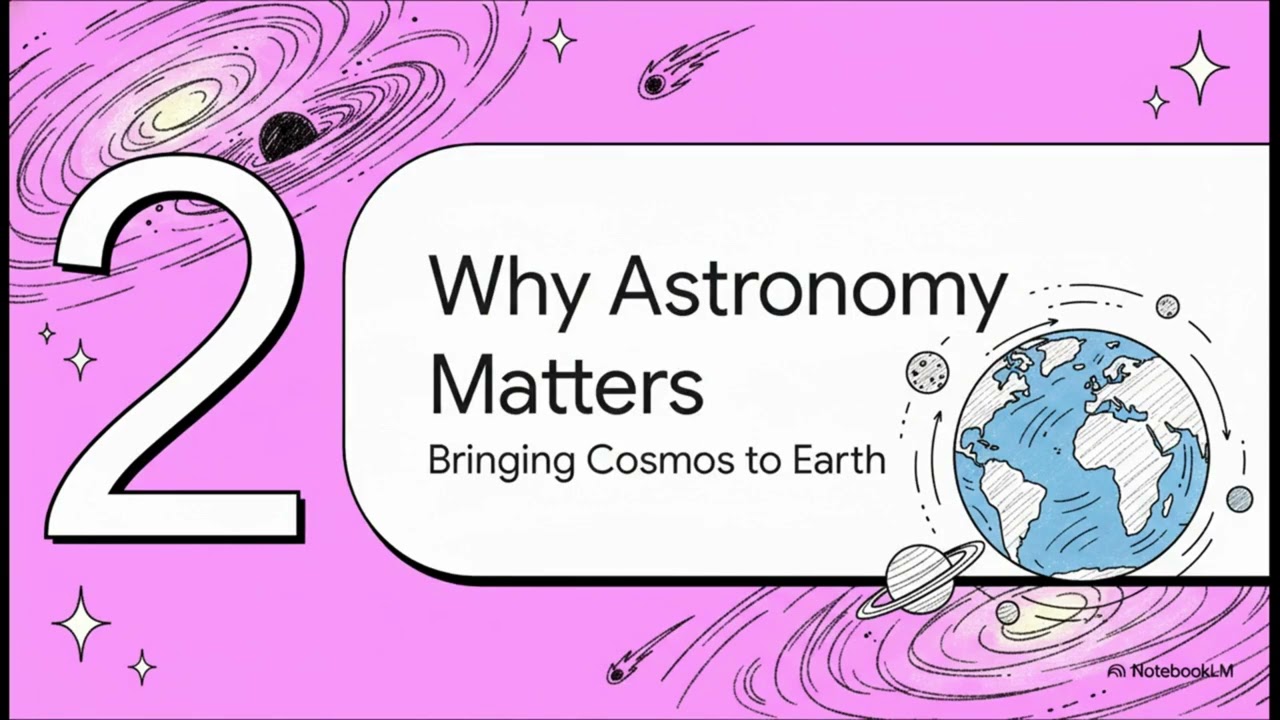 2

Why Astronomy Matters

Bringing Cosmos to Earth

NotebookLM